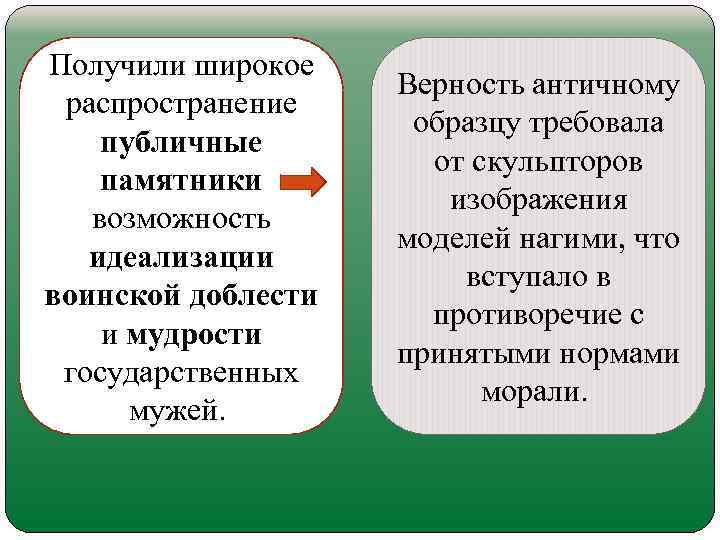 Получили широкое распространение публичные памятники возможность идеализации воинской доблести и мудрости государственных мужей.

Верность античному образцу требовала от скульпторов изображения моделей нагими, что вступало в противоречие с принятыми нормами морали.